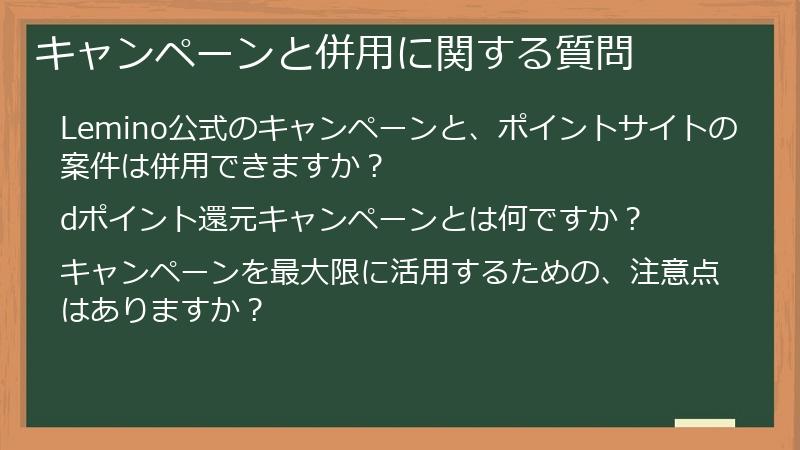 キャンペーンと併用に関する質問

Lemino公式のキャンペーンと、ポイントサイトの案件は併用できますか？

dポイント還元キャンペーンとは何ですか？

キャンペーンを最大限に活用するための、注意点はありますか？